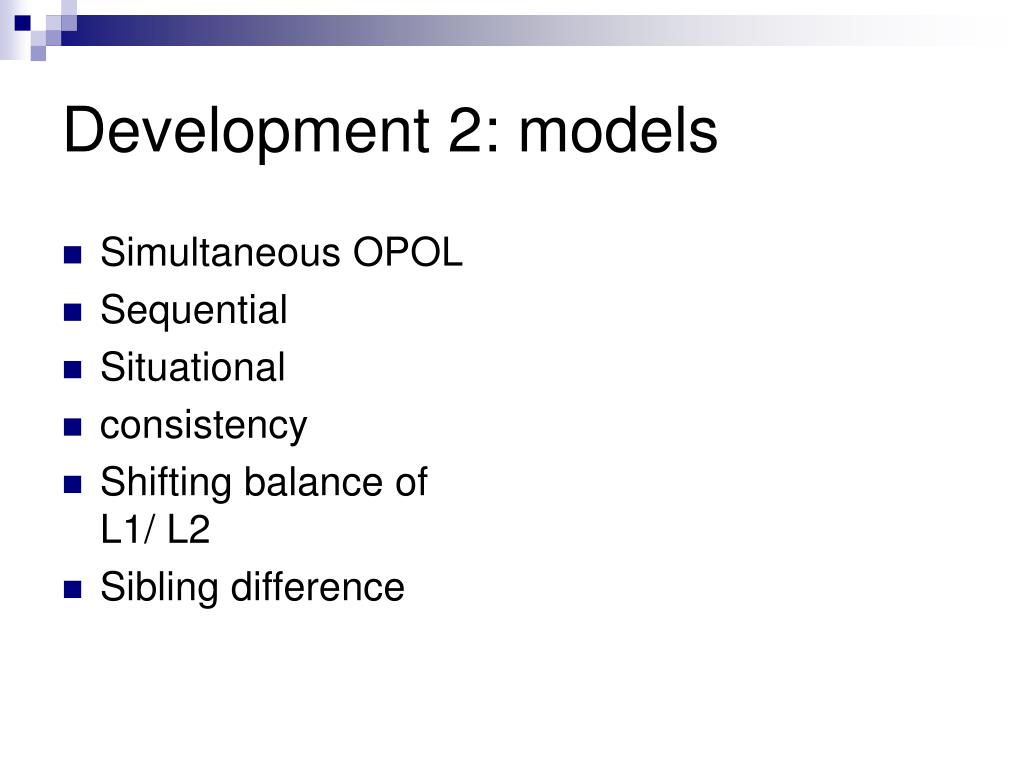 Development 2: models

- Simultaneous OPOL
- Sequential
- Situational
- consistency
- Shifting balance of L1/ L2
- Sibling difference